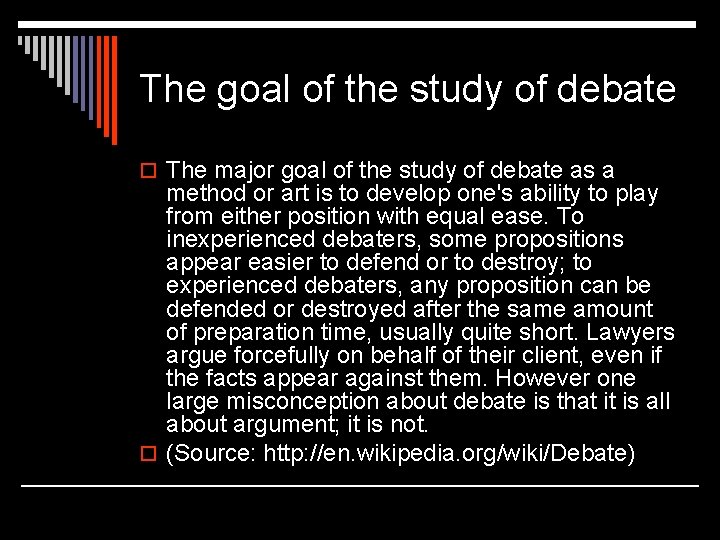 The goal of the study of debate

The major goal of the study of debate as a method or art is to develop one's ability to play from either position with equal ease. To inexperienced debaters, some propositions appear easier to defend or to destroy; to experienced debaters, any proposition can be defended or destroyed after the same amount of preparation time, usually quite short. Lawyers argue forcefully on behalf of their client, even if the facts appear against them. However one large misconception about debate is that it is all about argument; it is not.

(Source: http://en.wikipedia.org/wiki/Debate)